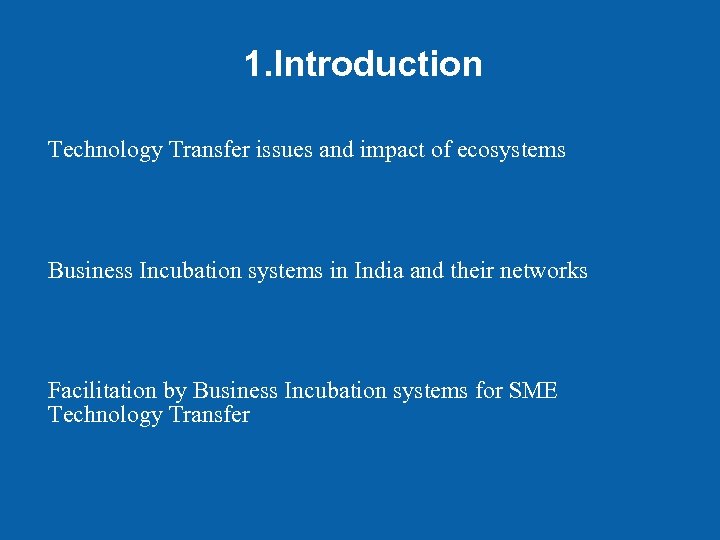 1.Introduction

Technology Transfer issues and impact of ecosystems

Business Incubation systems in India and their networks

Facilitation by Business Incubation systems for SME Technology Transfer